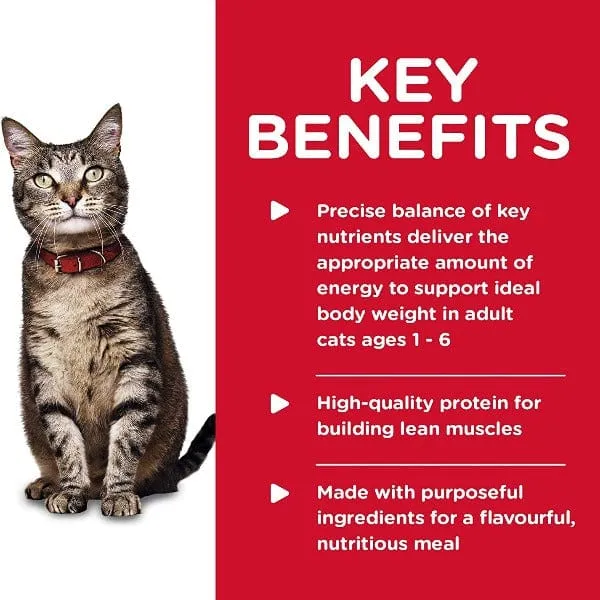 KEY BENEFITS

Precise balance of key nutrients deliver the appropriate amount of energy to support ideal body weight in adult cats ages 1 - 6

High-quality protein for building lean muscles

Made with purposeful ingredients for a flavourful, nutritious meal